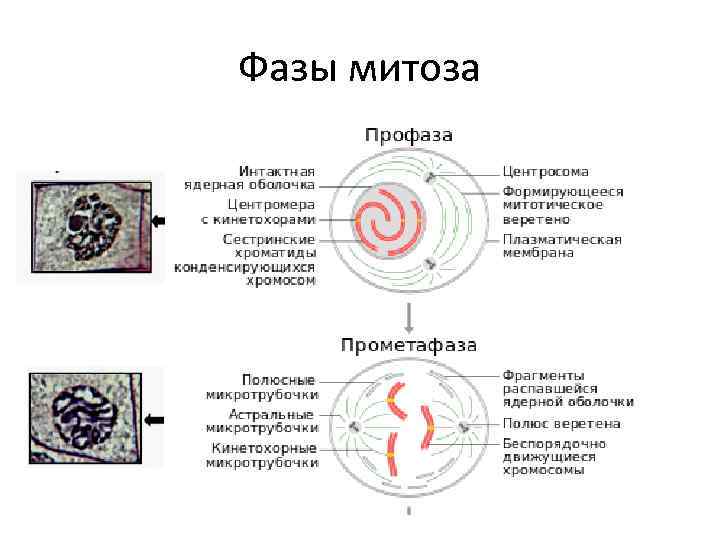 Фазы митоза

Профаза

Интактная ядерная оболочка

Центромера с кинетохорами

Сестринские хроматиды конденсирующихся хромосом

Центросома

Формирующееся митотическое веретено

Плазматическая мембрана

Прометафаза

Полюсные микротрубочки

Астральные микротрубочки

Кинетохорные микротрубочки

Фрагменты распавшейся ядерной оболочки

Полюс веретена

Беспорядочно движущиеся хромосомы